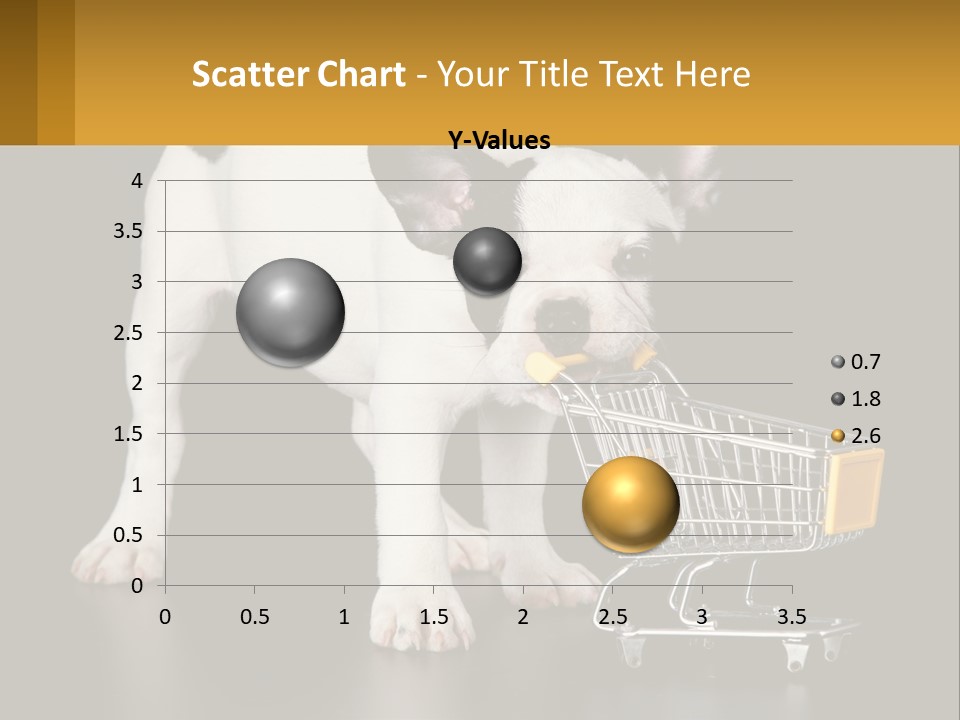 Scatter Chart - Your Title Text Here

Y-Values

4
3.5
3
2.5
2
1.5
1
0.5
0

0 0.5 1 1.5 2 2.5 3 3.5

0.7
1.8
2.6